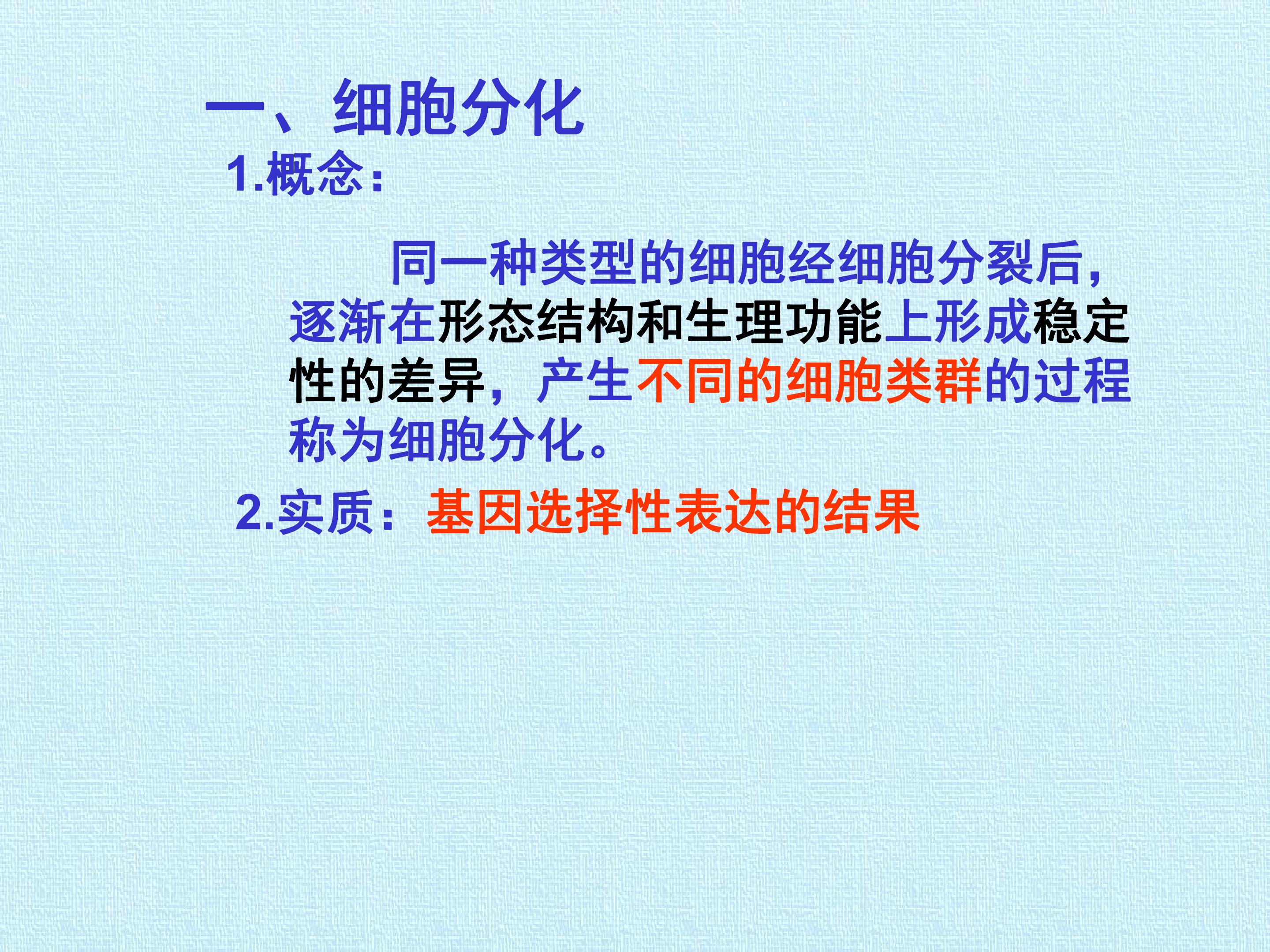 一、细胞分化

1.概念：

同一种类型的细胞经细胞分裂后，逐渐在形态结构和生理功能上形成稳定性的差异，产生不同的细胞类群的过程称为细胞分化。

2.实质：基因选择性表达的结果